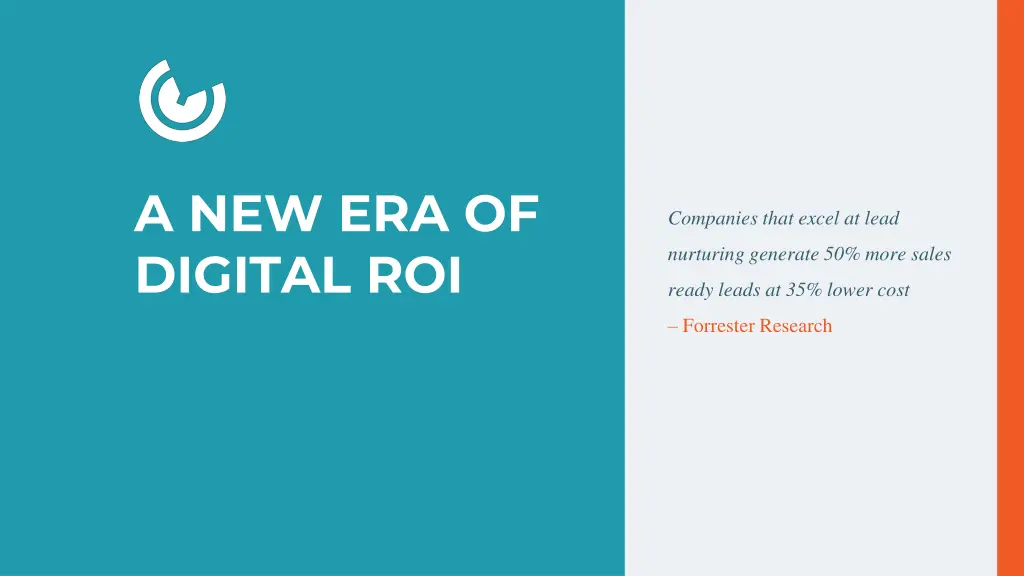 A NEW ERA OF DIGITAL ROI

Companies that excel at lead nurturing generate 50% more sales ready leads at 35% lower cost

– Forrester Research